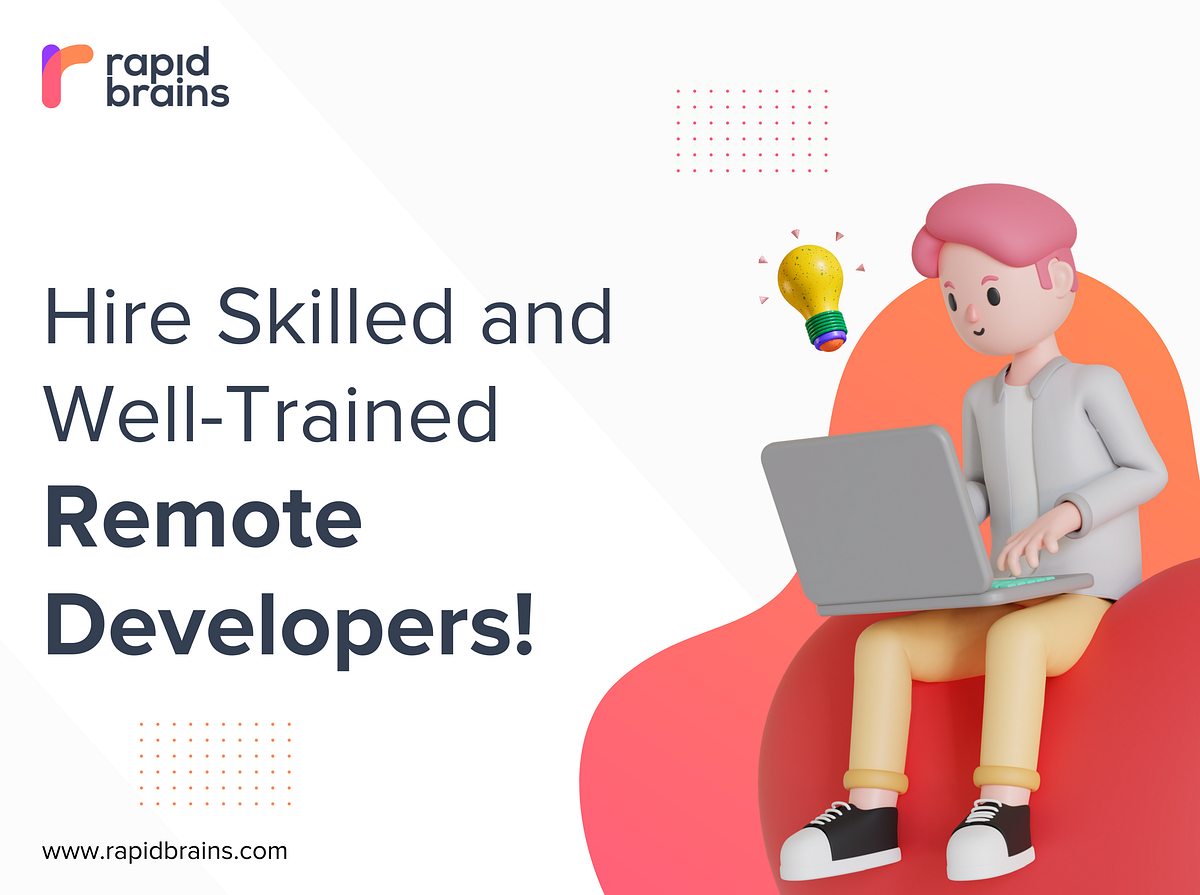 rapid brains

Hire Skilled and Well-Trained Remote Developers!

www.rapidbrains.com